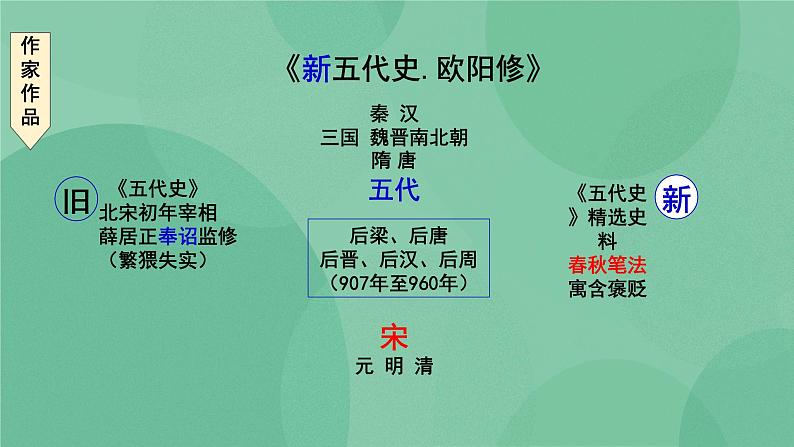 作家作品

《新五代史. 欧阳修》

秦 汉
三国 魏晋南北朝
隋 唐
五代

后梁、后唐
后晋、后汉、后周
（907年至960年）

宋
元 明 清

旧
《五代史》
北宋初年宰相
薛居正奉诏监修
（繁猥失实）

新
《五代史》精选史料
春秋笔法
寓含褒贬